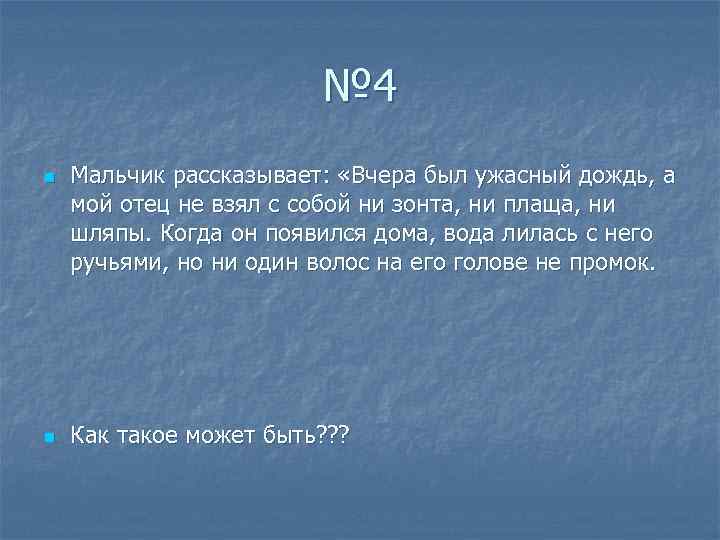 №4

Мальчик рассказывает: «Вчера был ужасный дождь, а мой отец не взял с собой ни зонта, ни плаща, ни шляпы. Когда он появился дома, вода лилась с него ручьями, но ни один волос на его голове не промок.

Как такое может быть???